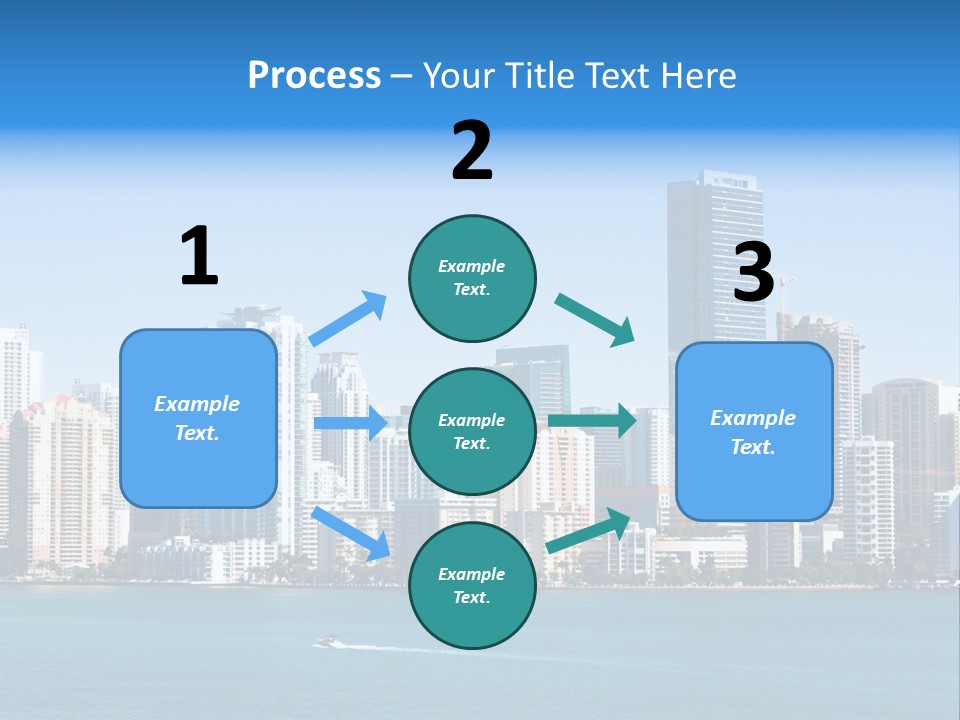 Process – Your Title Text Here

1

Example Text.

2

Example Text.

Example Text.

Example Text.

3

Example Text.